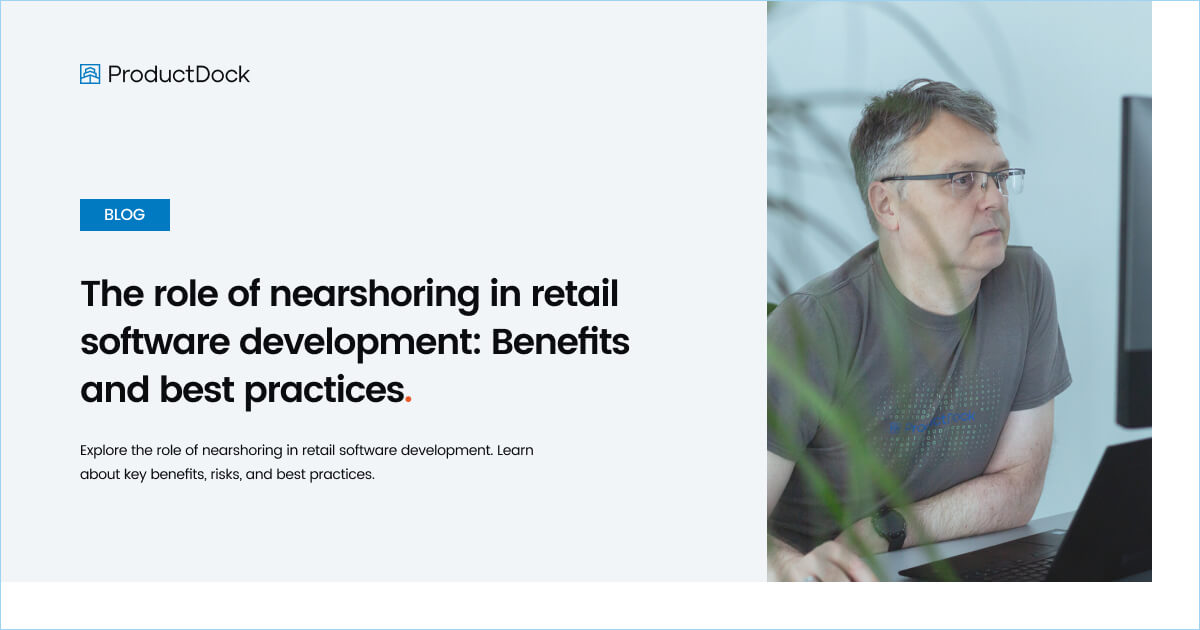 ProductDock

BLOG

The role of nearshoring in retail software development: Benefits and best practices.

Explore the role of nearshoring in retail software development. Learn about key benefits, risks, and best practices.